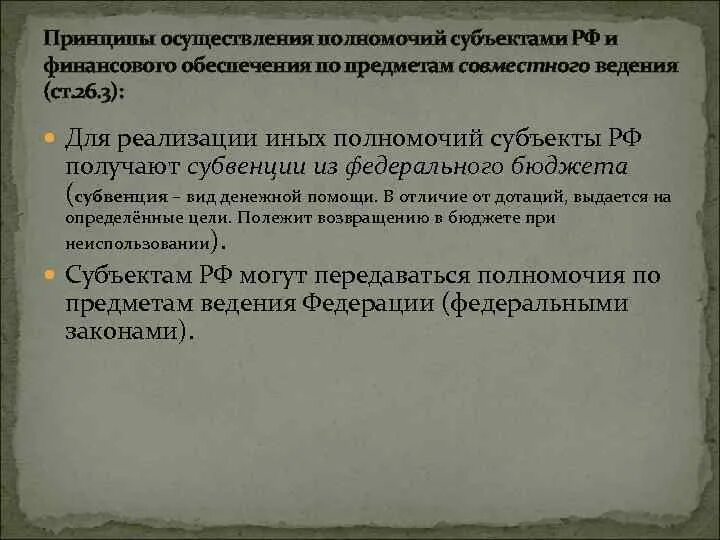 Принципы осуществления полномочий субъектами РФ и финансового обеспечения по предметам совместного ведения (ст.26.3):

Для реализации иных полномочий субъекты РФ получают субвенции из федерального бюджета (субвенция – вид денежной помощи. В отличие от дотаций, выдается на определённые цели. Полежит возвращению в бюджете при неиспользовании).

Субъектам РФ могут передаваться полномочия по предметам ведения Федерации (федеральными законами).